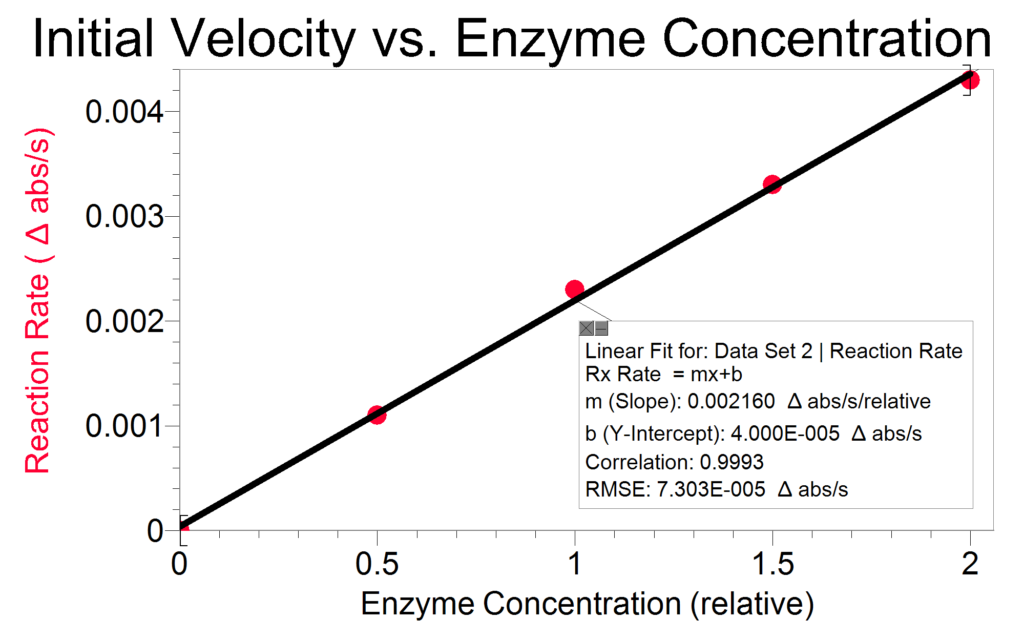 Initial Velocity vs. Enzyme Concentration

Reaction Rate ( Δ abs/s)

0.004
0.003
0.002
0.001
0

Linear Fit for: Data Set 2 | Reaction Rate
Rx Rate = mx+b
m (Slope): 0.002160 Δ abs/s/relative
b (Y-Intercept): 4.000E-005 Δ abs/s
Correlation: 0.9993
RMSE: 7.303E-005 Δ abs/s

0
0.5
1
1.5
2

Enzyme Concentration (relative)